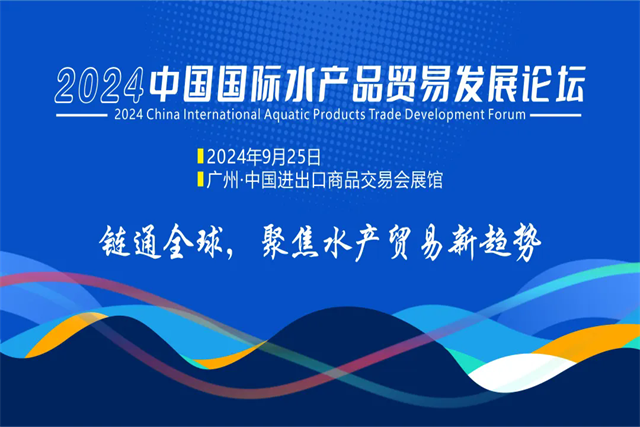 2024中国国际水产品贸易发展论坛
2024 China International Aquatic Products Trade Development Forum

2024年9月25日
广州·中国进出口商品交易会展馆

链通全球，聚焦水产贸易新趋势